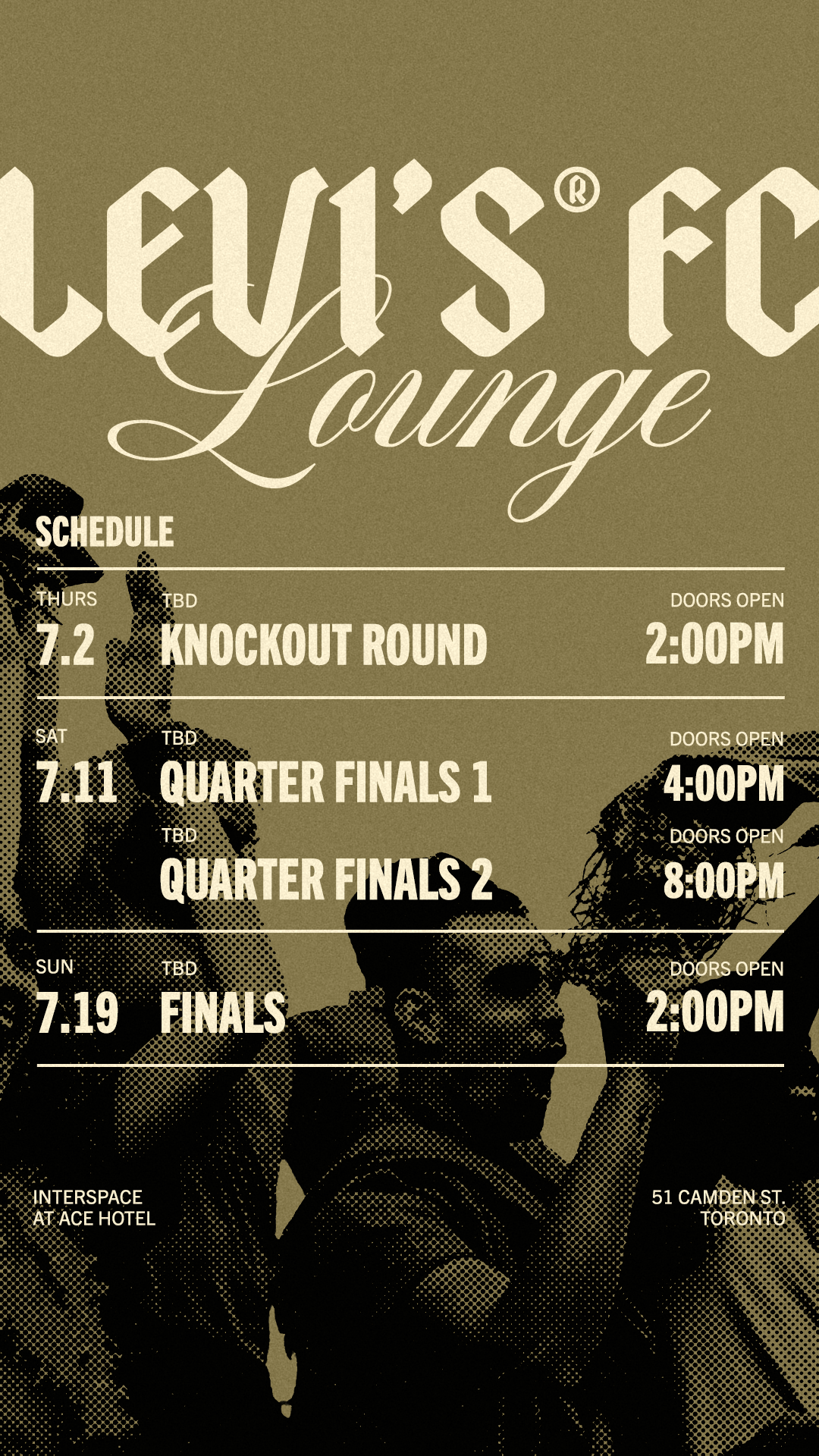 LEVI'S® FC
Lounge

SCHEDULE

THURS
7.2
TBD
KNOCKOUT ROUND
DOORS OPEN
2:00PM

SAT
7.11
TBD
QUARTER FINALS 1
DOORS OPEN
4:00PM
TBD
QUARTER FINALS 2
DOORS OPEN
8:00PM

SUN
7.19
TBD
FINALS
DOORS OPEN
2:00PM

INTERSPACE
AT ACE HOTEL

51 CAMDEN ST.
TORONTO